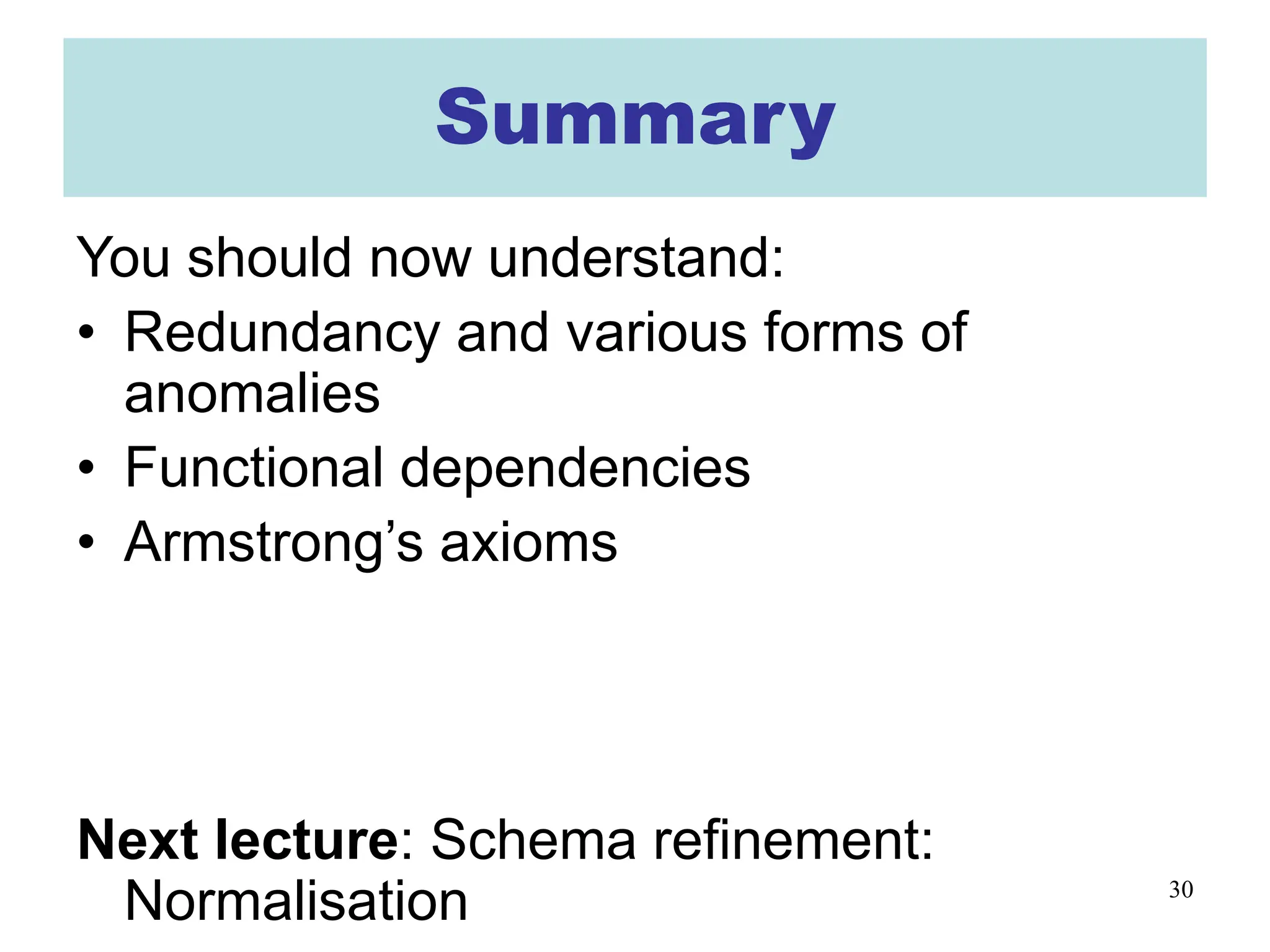 Summary

You should now understand:
• Redundancy and various forms of anomalies
• Functional dependencies
• Armstrong's axioms

Next lecture: Schema refinement: Normalisation

30